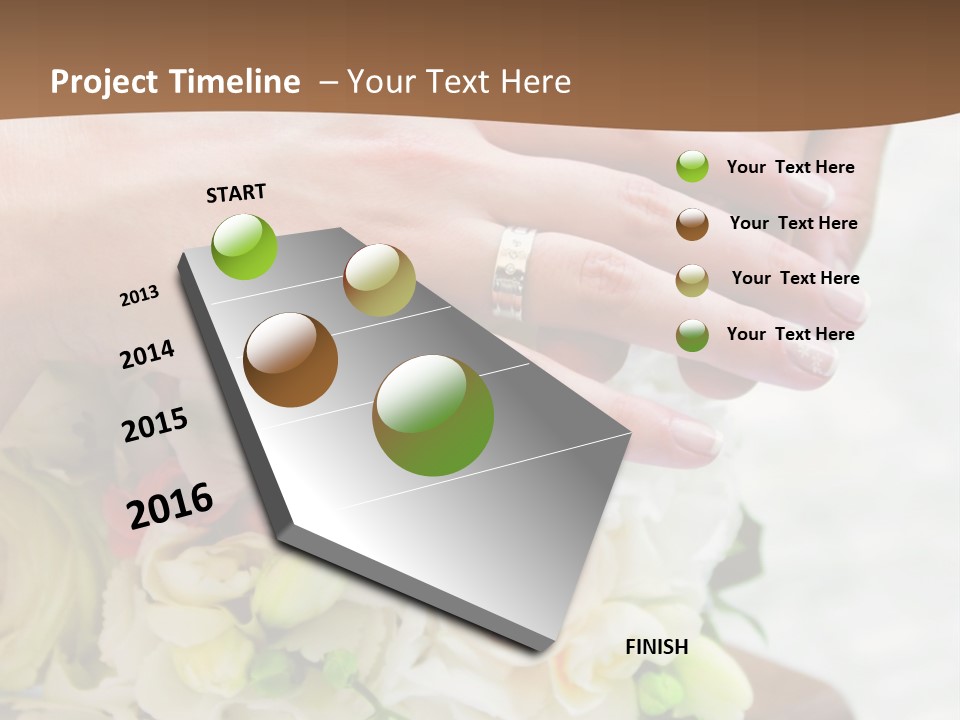 Project Timeline – Your Text Here

START

2013

2014

2015

2016

FINISH

Your Text Here

Your Text Here

Your Text Here

Your Text Here